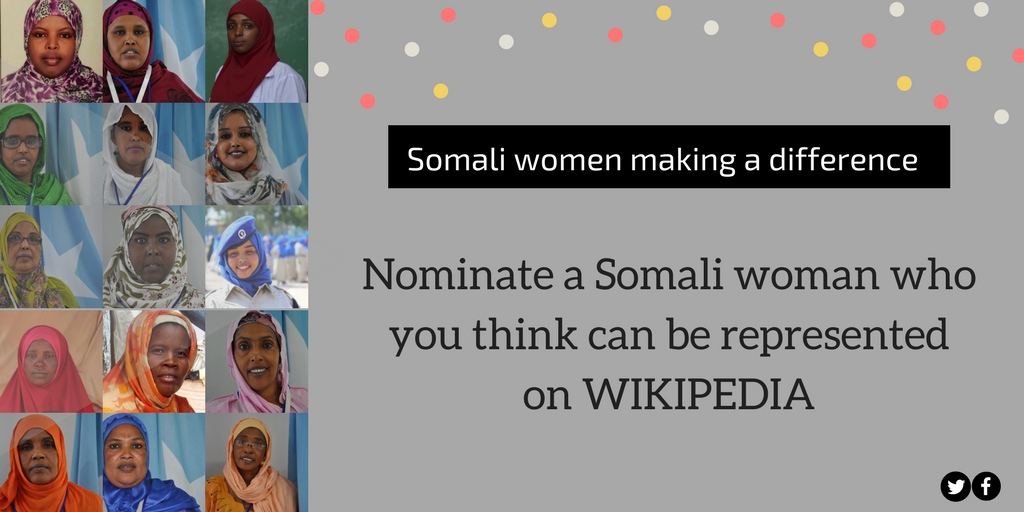 Somali women making a difference

Nominate a Somali woman who you think can be represented on WIKIPEDIA